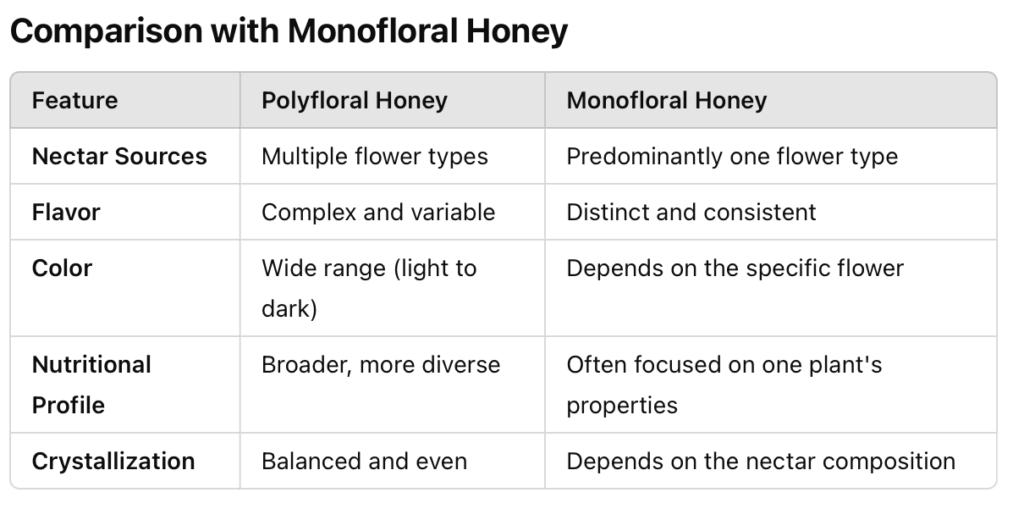 Comparison with Monofloral Honey

| Feature | Polyfloral Honey | Monofloral Honey |
|---|---|---|
| Nectar Sources | Multiple flower types | Predominantly one flower type |
| Flavor | Complex and variable | Distinct and consistent |
| Color | Wide range (light to dark) | Depends on the specific flower |
| Nutritional Profile | Broader, more diverse | Often focused on one plant's properties |
| Crystallization | Balanced and even | Depends on the nectar composition |